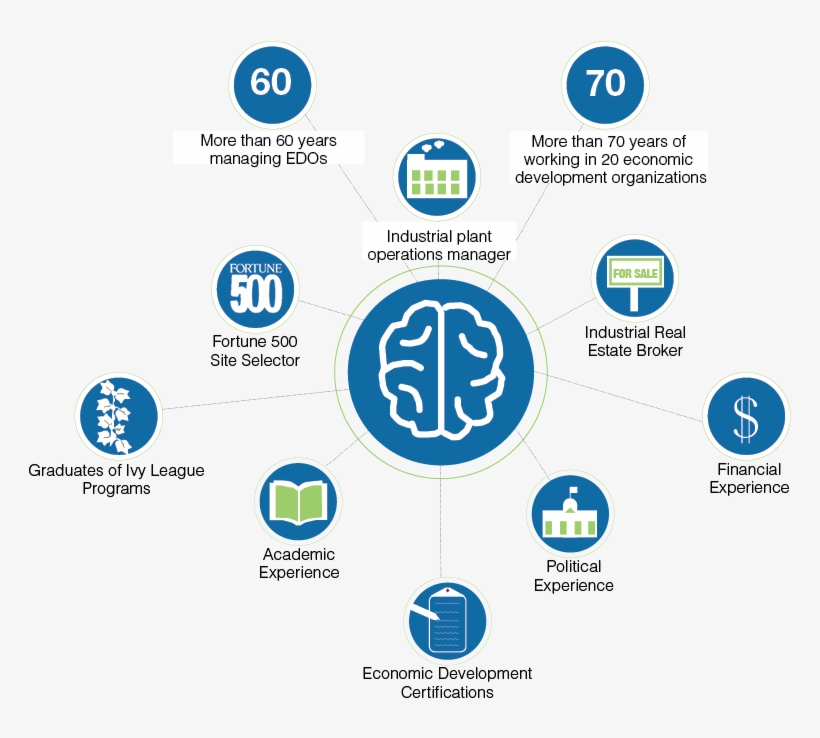 60

More than 60 years managing EDOs

70

More than 70 years of working in 20 economic development organizations

Industrial plant operations manager

FORTUNE 500

Fortune 500 Site Selector

FOR SALE

Industrial Real Estate Broker

Graduates of Ivy League Programs

$

Financial Experience

Academic Experience

Political Experience

Economic Development Certifications